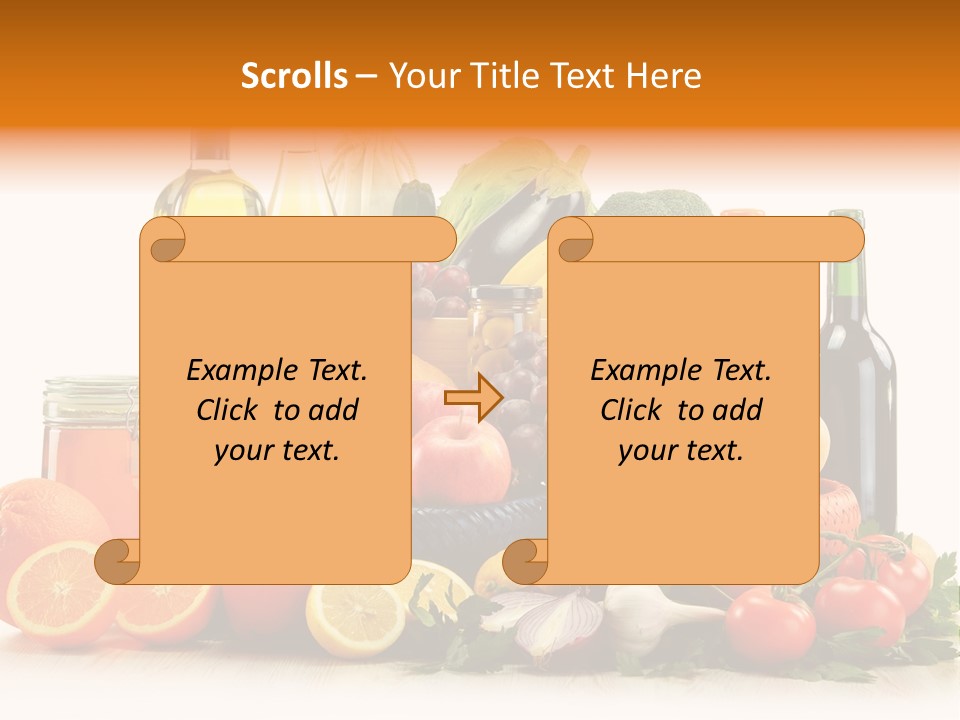 Scrolls – Your Title Text Here

Example Text. Click to add your text.

Example Text. Click to add your text.